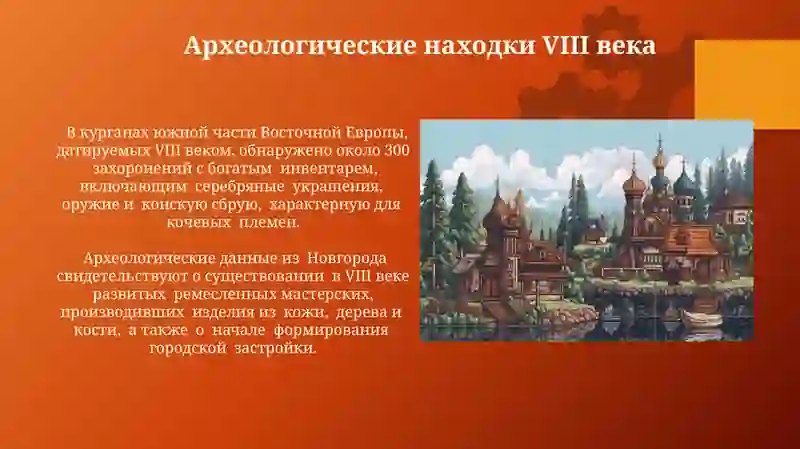 Археологические находки VIII века

В курганах южной части Восточной Европы, датируемых VIII веком, обнаружено около 300 захоронений с богатым инвентарем, включающим серебряные украшения, оружие и конскую сбрую, характерную для кочевых племен.

Археологические данные из Новгорода свидетельствуют о существовании в VIII веке развитых ремесленных мастерских, производивших изделия из кожи, дерева и кости, а также о начале формирования городской застройки.